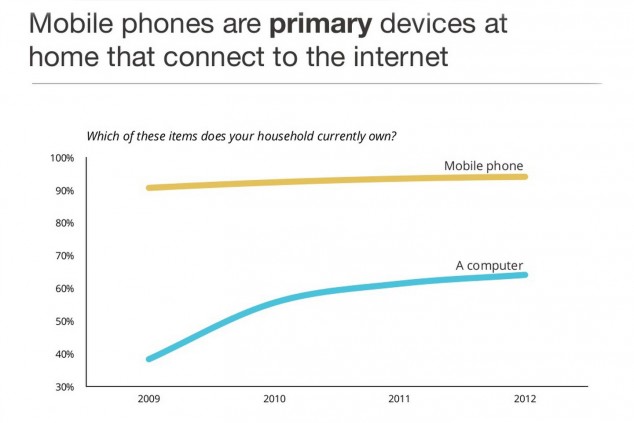 Mobile phones are primary devices at home that connect to the internet

Which of these items does your household currently own?

100%
90%
80%
70%
60%
50%
40%
30%

Mobile phone

A computer

2009
2010
2011
2012